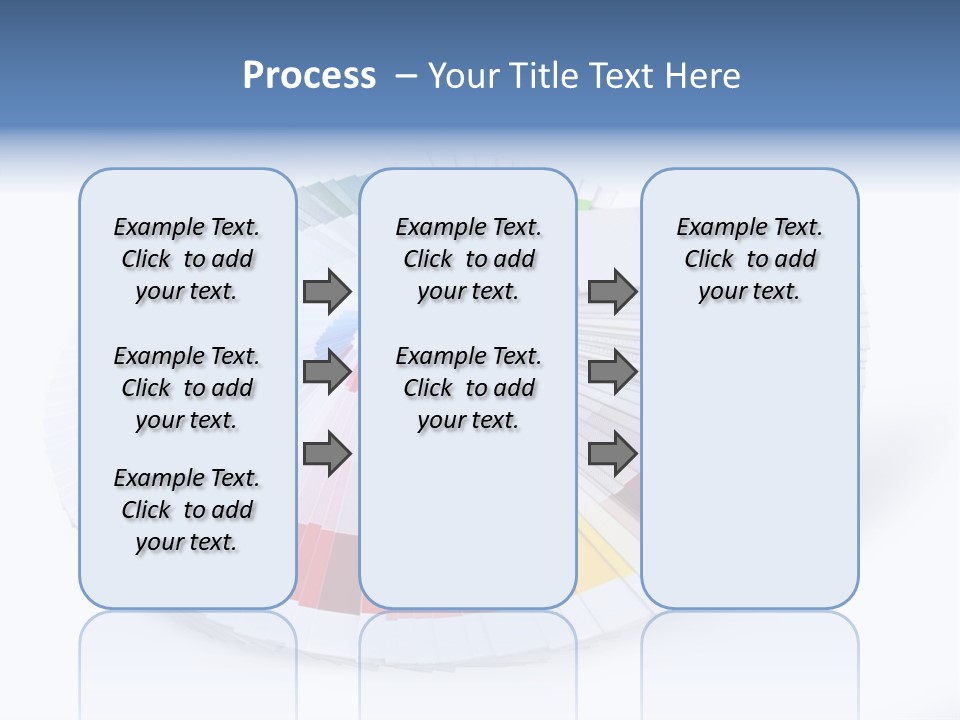 Process – Your Title Text Here

Example Text. Click to add your text.

Example Text. Click to add your text.

Example Text. Click to add your text.

Example Text. Click to add your text.

Example Text. Click to add your text.

Example Text. Click to add your text.